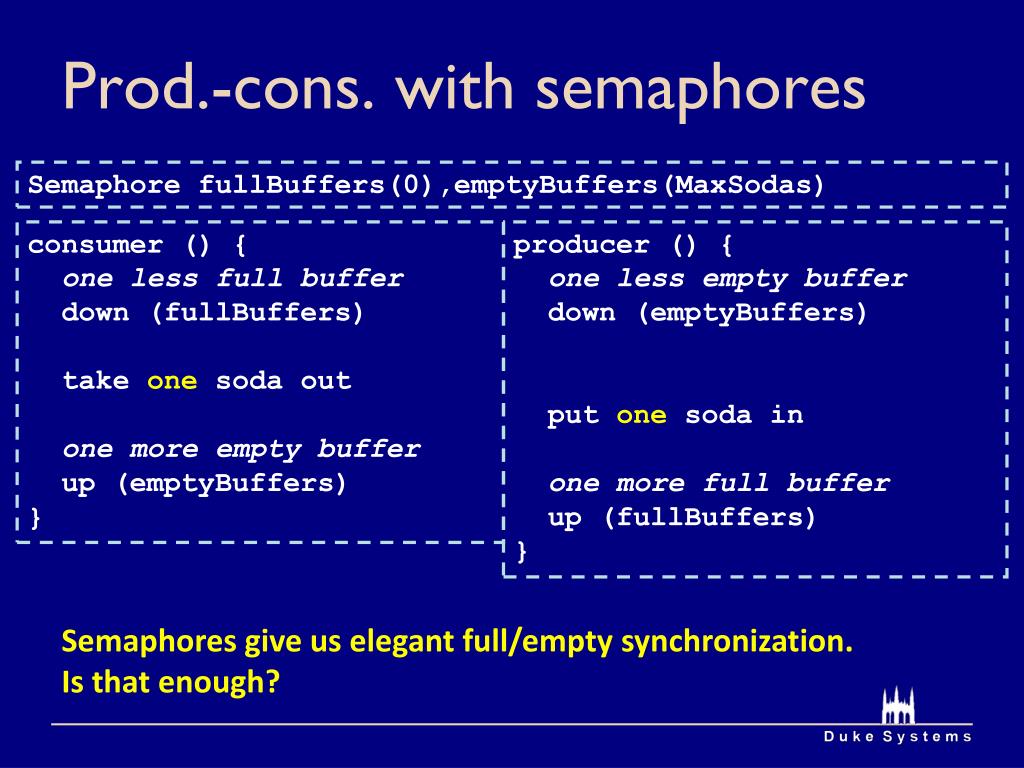 Prod.-cons. with semaphores

Semaphore fullBuffers(0),emptyBuffers(MaxSodas)

consumer () {
one less full buffer
down (fullBuffers)

take one soda out

one more empty buffer
up (emptyBuffers)
}

producer () {
one less empty buffer
down (emptyBuffers)

put one soda in

one more full buffer
up (fullBuffers)
}

Semaphores give us elegant full/empty synchronization.
Is that enough?

Duke Systems